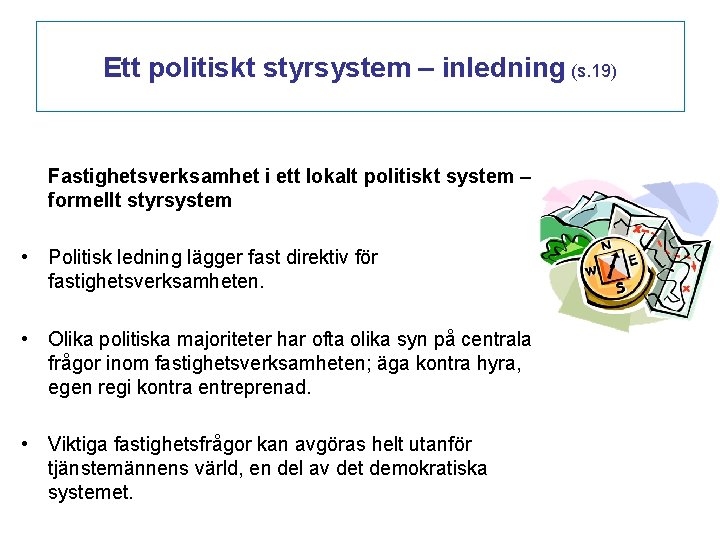 Ett politiskt styrsystem – inledning (s.19)

Fastighetsverksamhet i ett lokalt politiskt system – formellt styrsystem

• Politisk ledning lägger fast direktiv för fastighetsverksamheten.

• Olika politiska majoriteter har ofta olika syn på centrala frågor inom fastighetsverksamheten; äga kontra hyra, egen regi kontra entreprenad.

• Viktiga fastighetsfrågor kan avgöras helt utanför tjänstemännens värld, en del av det demokratiska systemet.

N
W
E
S